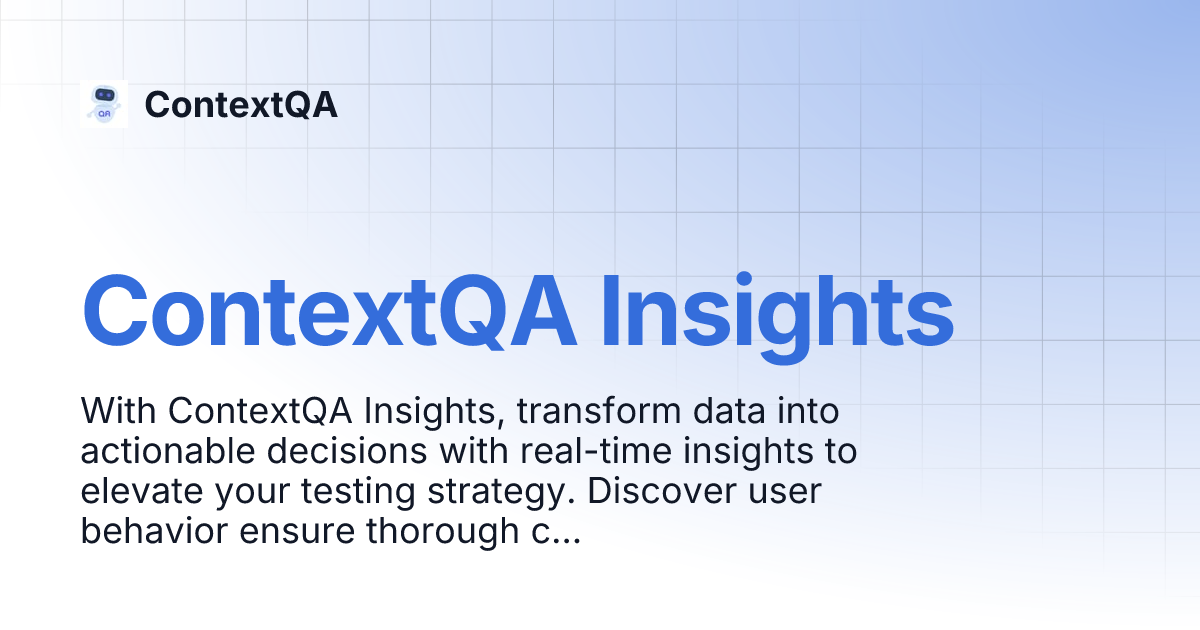 QA

ContextQA

ContextQA Insights

With ContextQA Insights, transform data into actionable decisions with real-time insights to elevate your testing strategy. Discover user behavior ensure thorough c...